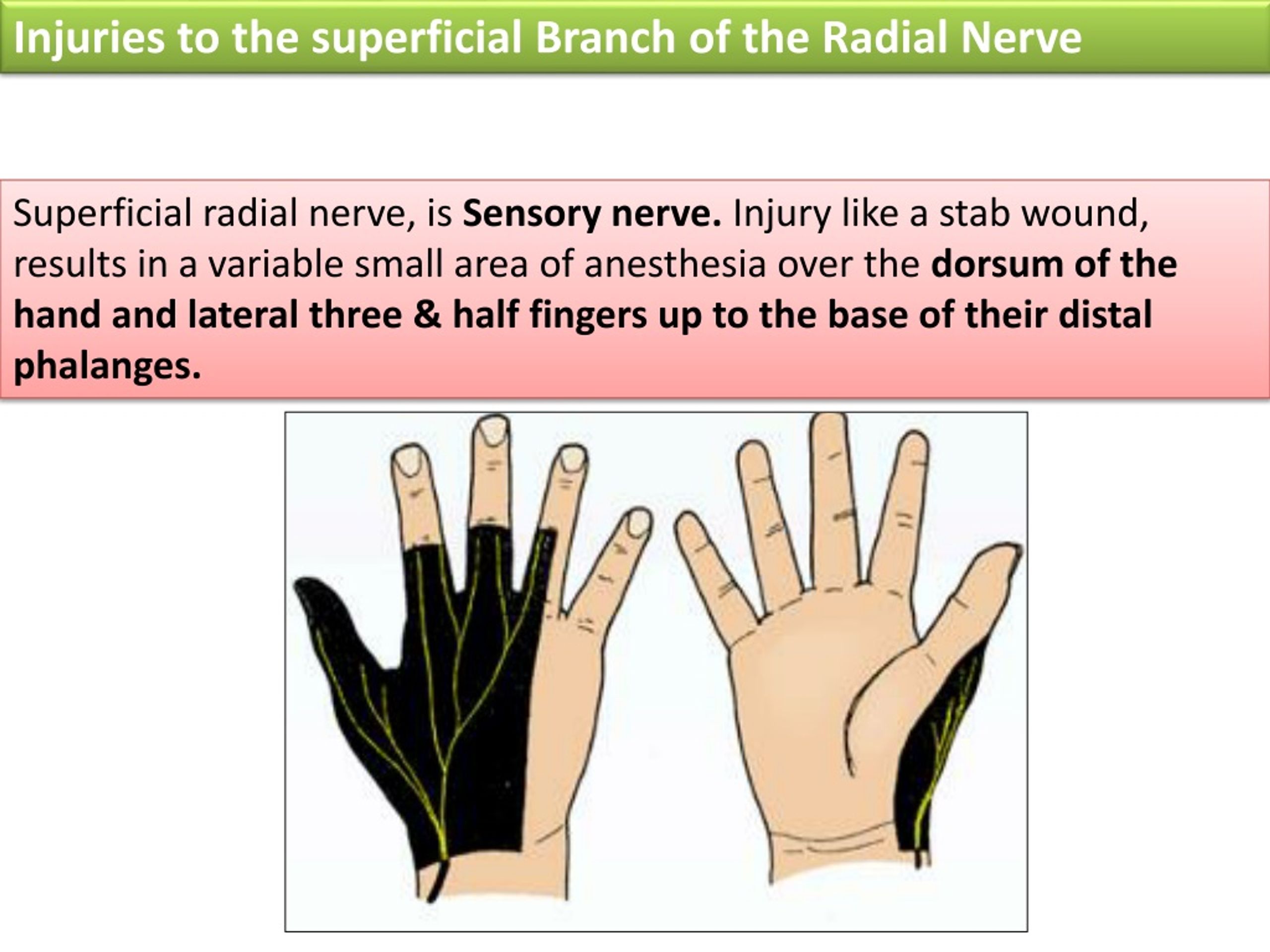 Injuries to the superficial Branch of the Radial Nerve

Superficial radial nerve, is Sensory nerve. Injury like a stab wound, results in a variable small area of anesthesia over the dorsum of the hand and lateral three & half fingers up to the base of their distal phalanges.